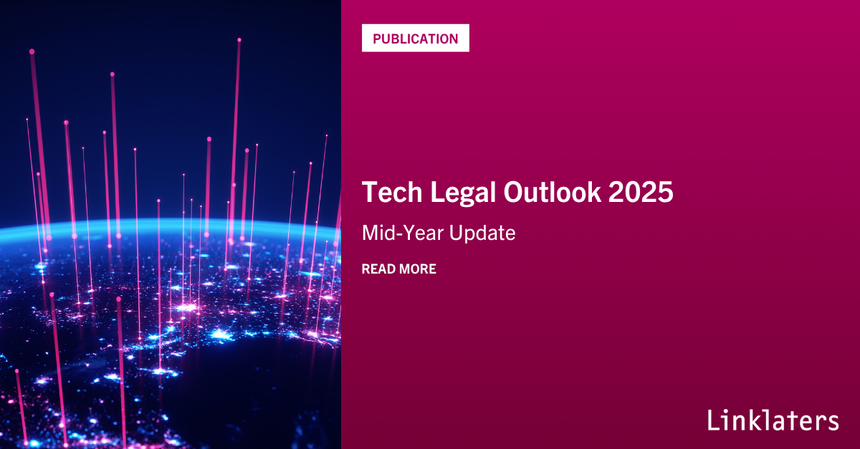 PUBLICATION

Tech Legal Outlook 2025

Mid-Year Update

READ MORE

Linklaters